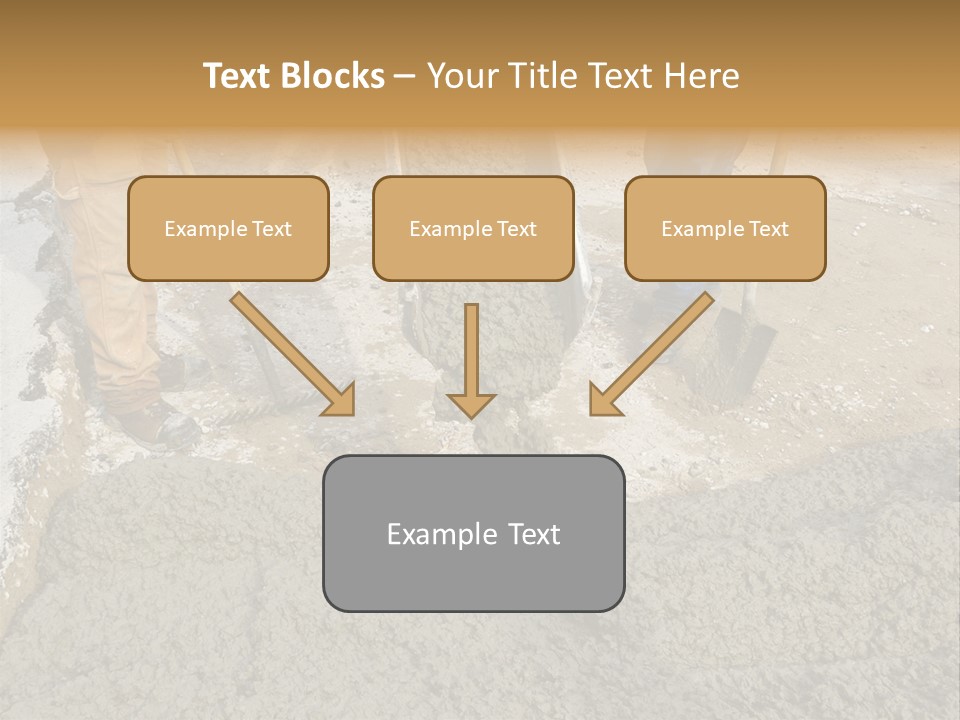 Text Blocks – Your Title Text Here

Example Text

Example Text

Example Text

Example Text